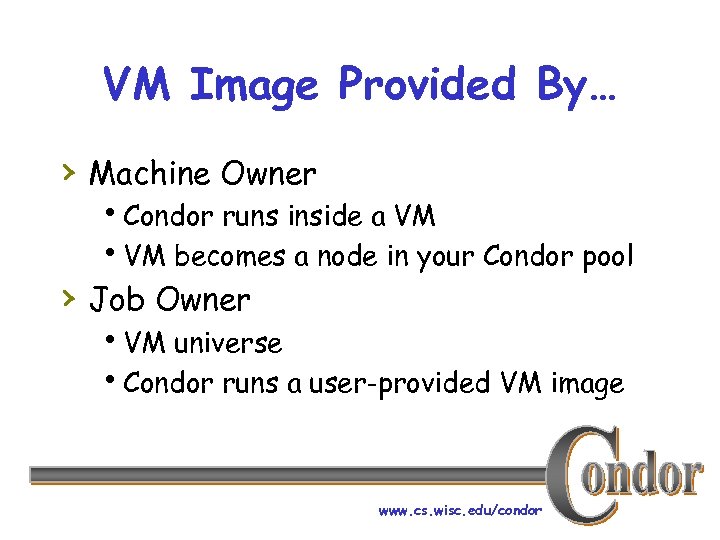 VM Image Provided By…

› Machine Owner
• Condor runs inside a VM
• VM becomes a node in your Condor pool

› Job Owner
• VM universe
• Condor runs a user-provided VM image

Condor

www.cs.wisc.edu/condor